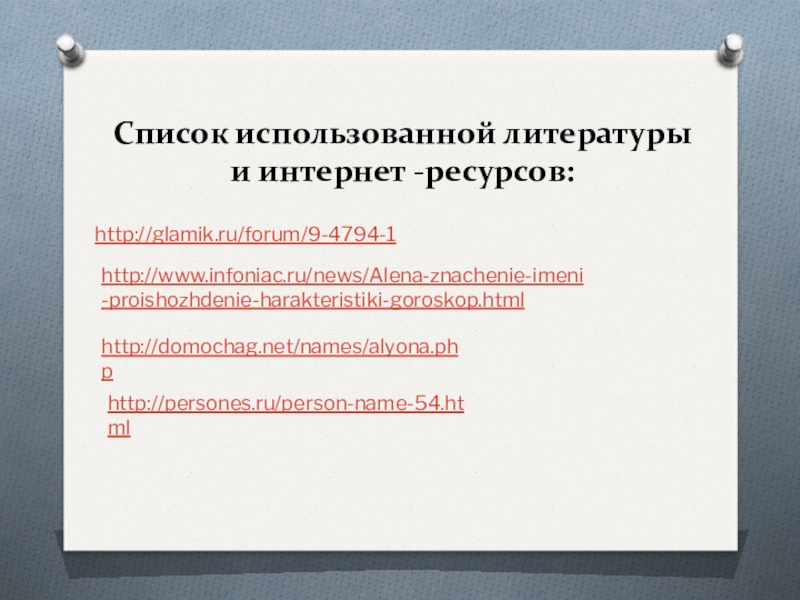 Список использованной литературы и интернет -ресурсов:

http://glamik.ru/forum/9-4794-1

http://www.infoniac.ru/news/Alena-znachenie-imeni-proishozhdenie-harakteristiki-goroskop.html

http://domochag.net/names/alyona.php

http://persones.ru/person-name-54.html